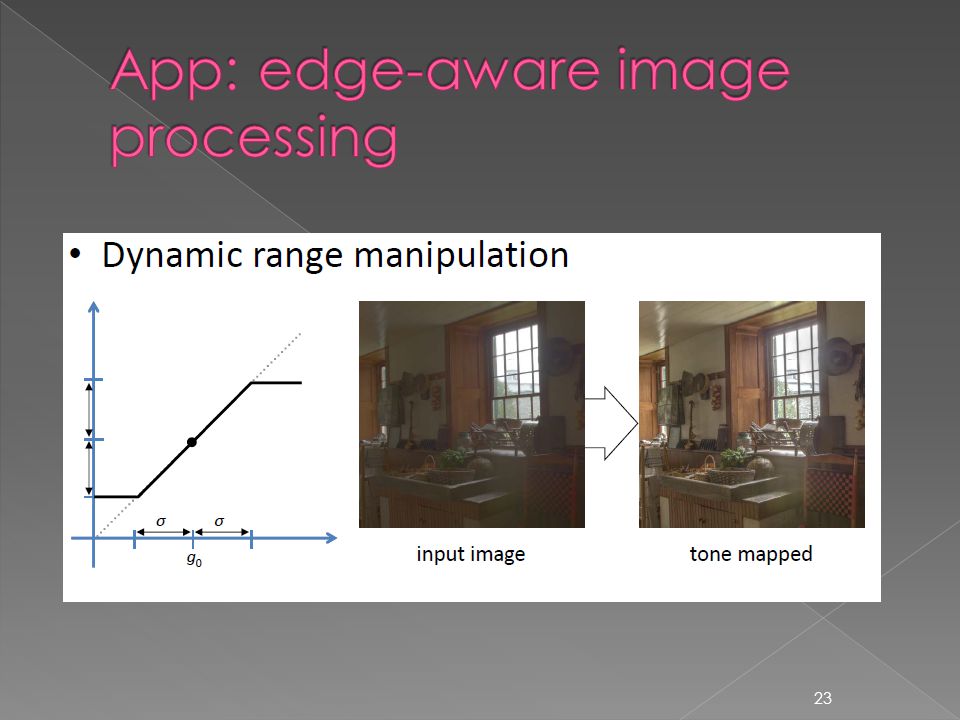 App: edge-aware image processing

• Dynamic range manipulation

$\sigma$ $\sigma$

$g_0$

input image

tone mapped

23